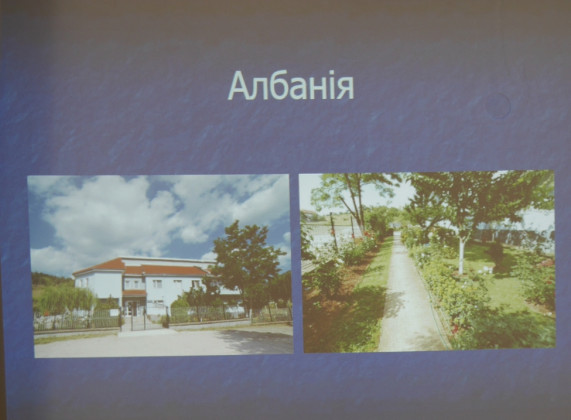 Албанія